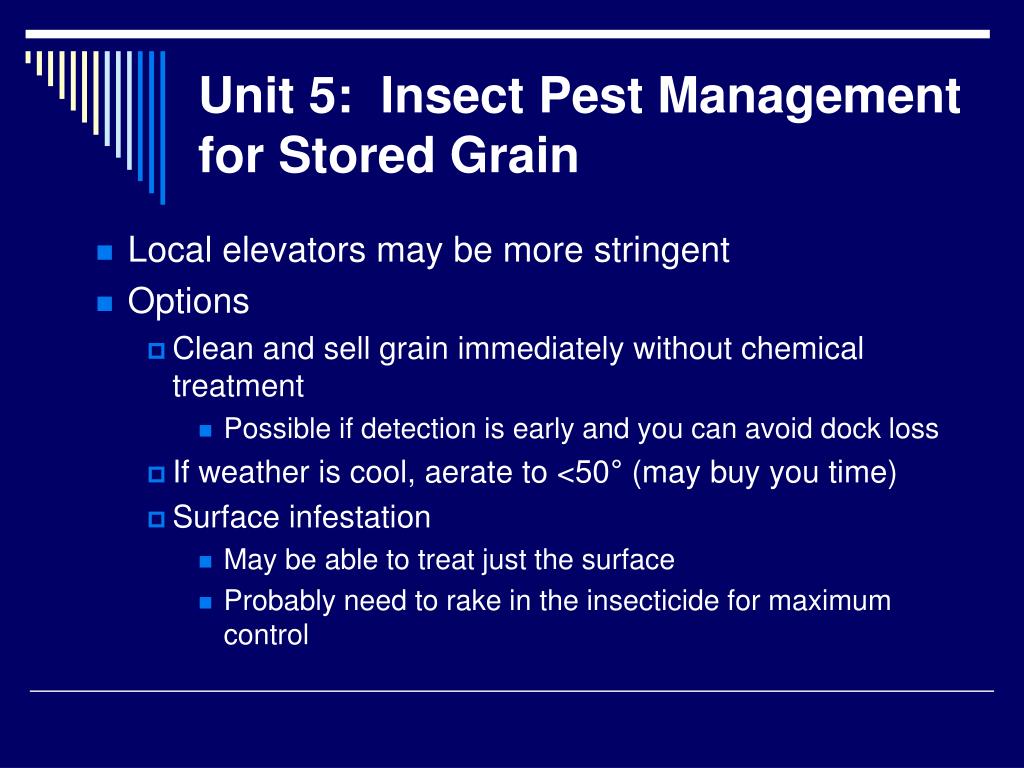 Unit 5: Insect Pest Management for Stored Grain

Local elevators may be more stringent
Options
Clean and sell grain immediately without chemical treatment
Possible if detection is early and you can avoid dock loss
If weather is cool, aerate to <50° (may buy you time)
Surface infestation
May be able to treat just the surface
Probably need to rake in the insecticide for maximum control